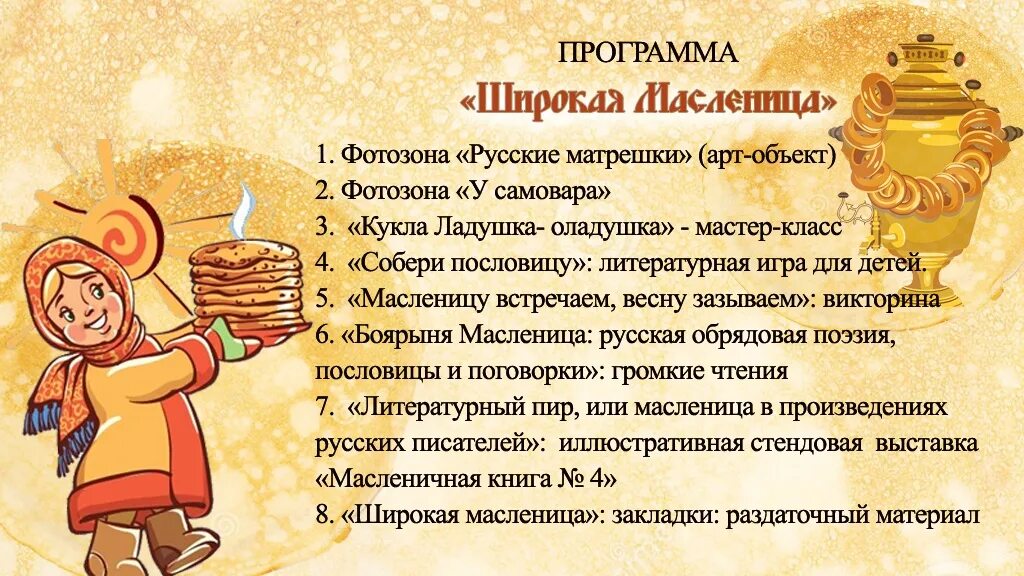 ПРОГРАММА

«Широкая Масленица»

1. Фотозона «Русские матрешки» (арт-объект)
2. Фотозона «У самовара»
3. «Кукла Ладушка- оладушка» - мастер-класс
4. «Собери пословицу»: литературная игра для детей.
5. «Масленицу встречаем, весну зазываем»: викторина
6. «Боярыня Масленица: русская обрядовая поэзия, пословицы и поговорки»: громкие чтения
7. «Литературный пир, или масленица в произведениях русских писателей»: иллюстративная стендовая выставка «Масленичная книга № 4»
8. «Широкая масленица»: закладки: раздаточный материал